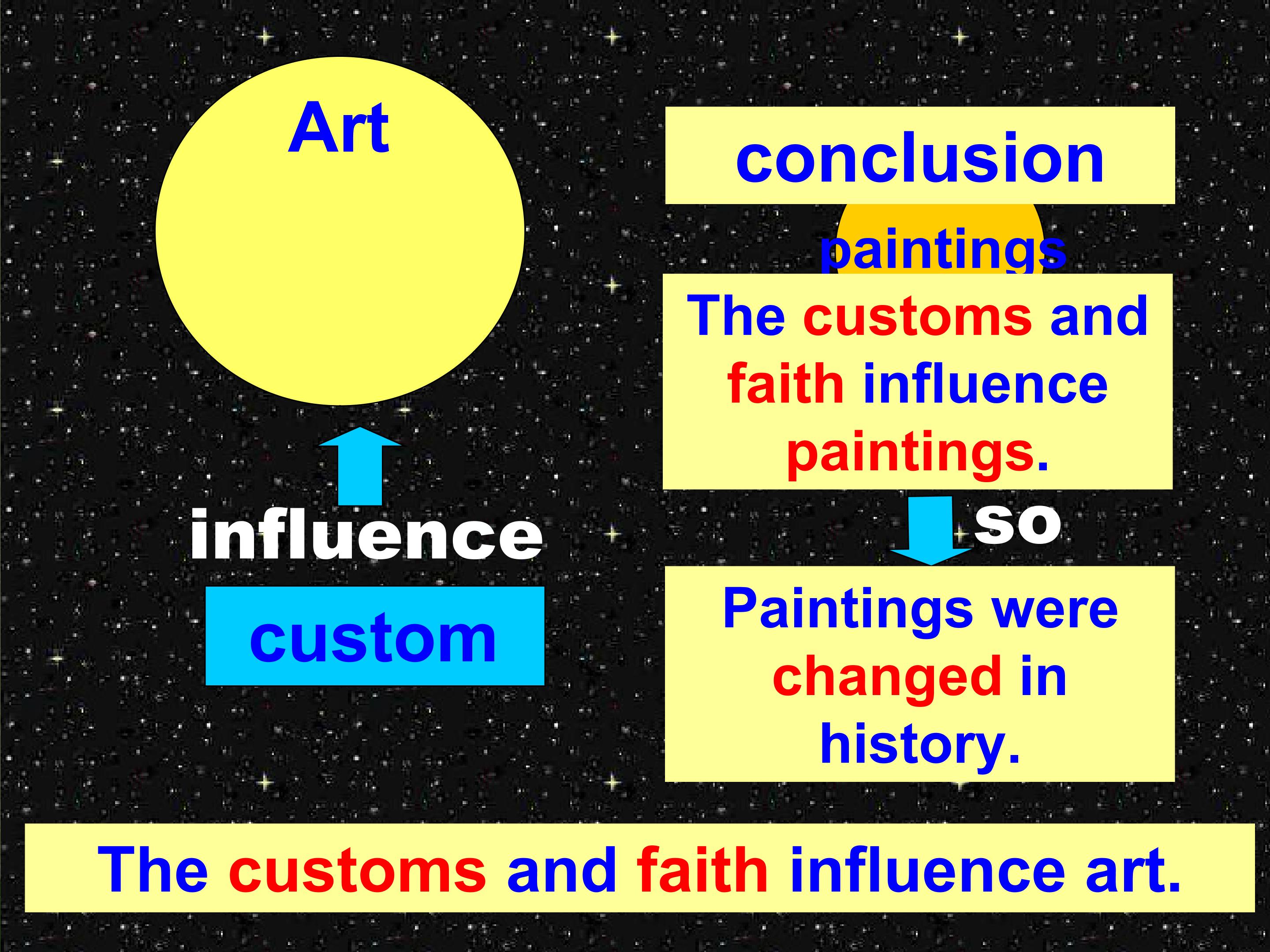 Art

influence

custom

conclusion

paintings

The customs and faith influence paintings.

so

Paintings were changed in history.

The customs and faith influence art.